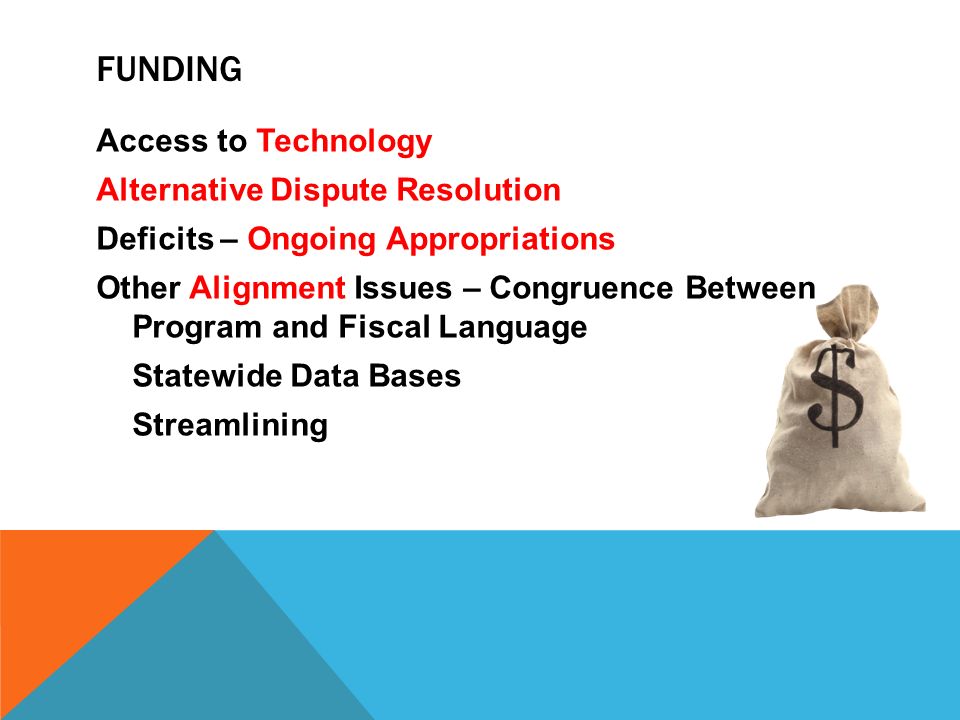 FUNDING

Access to Technology

Alternative Dispute Resolution

Deficits – Ongoing Appropriations

Other Alignment Issues – Congruence Between Program and Fiscal Language

Statewide Data Bases

Streamlining

$